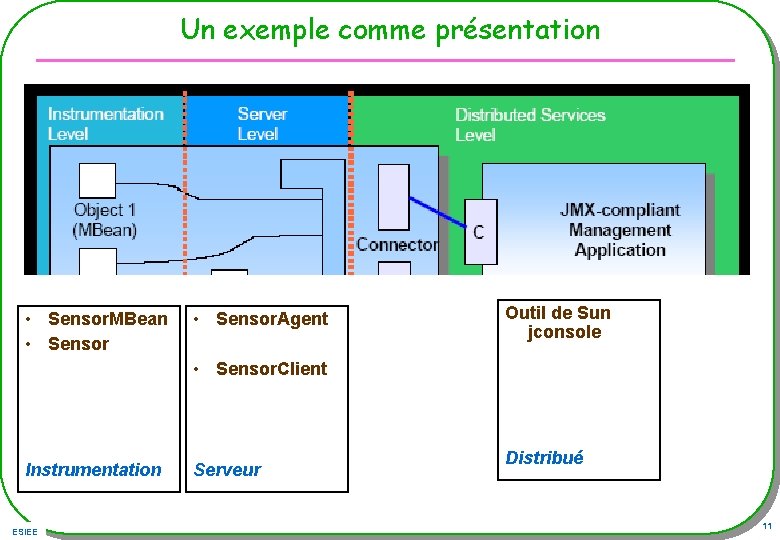 Un exemple comme présentation

Instrumentation Level

Server Level

Distributed Services Level

Object 1 (MBean)

Connector

C

JMX-compliant Management Application

• SensorMBean
• Sensor

Instrumentation

• SensorAgent

• SensorClient

Serveur

Outil de Sun jconsole

Distribué

ESIEE

11